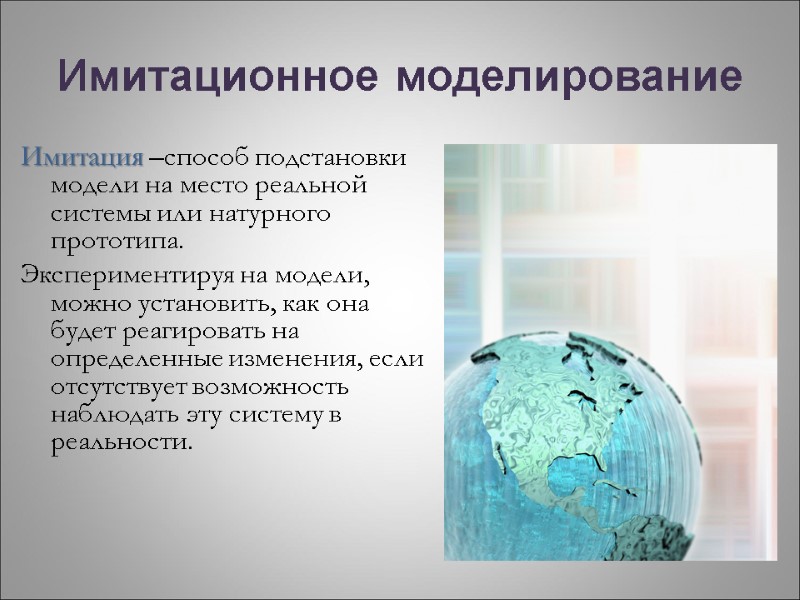 Имитационное моделирование

Имитация –способ подстановки модели на место реальной системы или натурного прототипа.

Экспериментируя на модели, можно установить, как она будет реагировать на определенные изменения, если отсутствует возможность наблюдать эту систему в реальности.